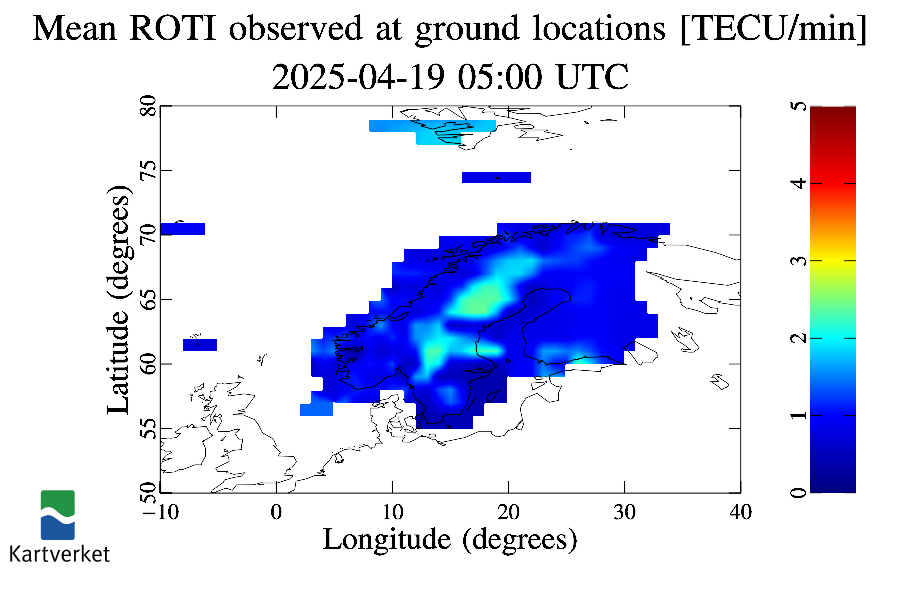 Mean ROTI observed at ground locations [TECU/min]
2025-04-19 05:00 UTC

Latitude (degrees)
80
75
70
65
60
55
50

−10
0
10
20
30
40
Longitude (degrees)

5
4
3
2
1
0

Kartverket